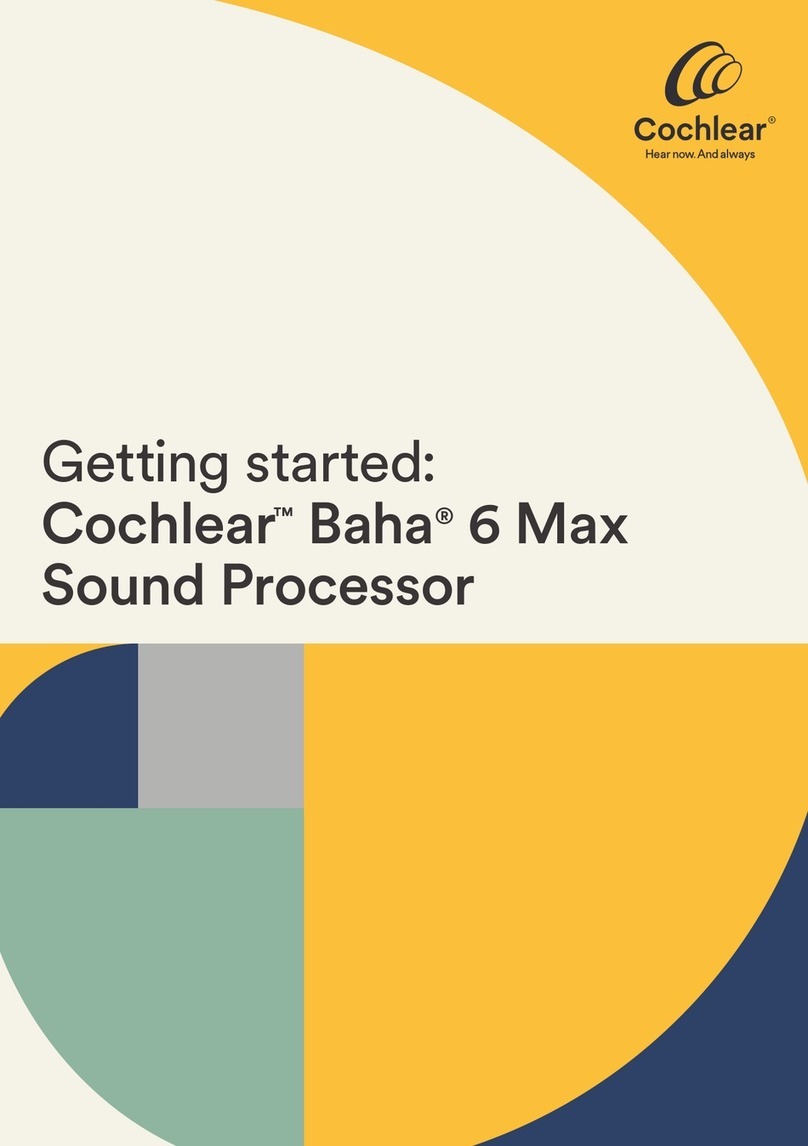 Cochlear®
Hear now. And always

Getting started:
Cochlear™ Baha® 6 Max
Sound Processor